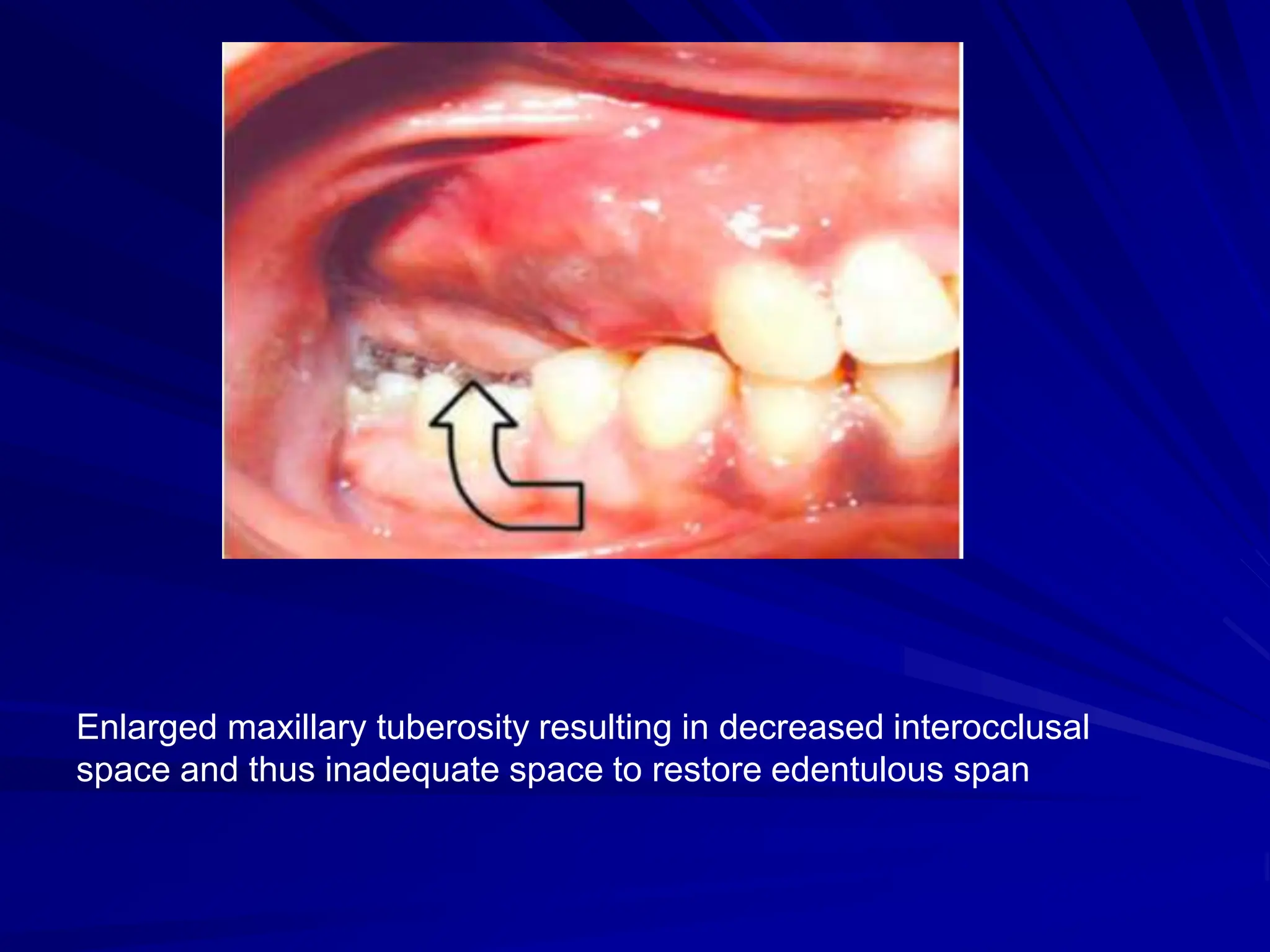 Enlarged maxillary tuberosity resulting in decreased interocclusal space and thus inadequate space to restore edentulous span